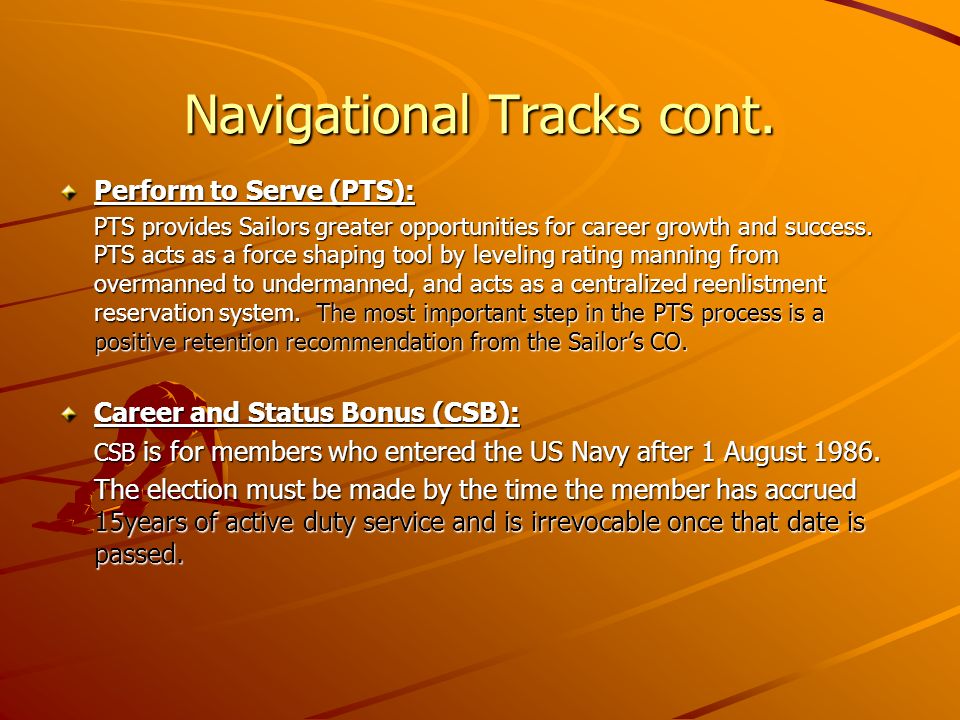 Navigational Tracks cont.

Perform to Serve (PTS):

PTS provides Sailors greater opportunities for career growth and success. PTS acts as a force shaping tool by leveling rating manning from overmanned to undermanned, and acts as a centralized reenlistment reservation system. The most important step in the PTS process is a positive retention recommendation from the Sailor's CO.

Career and Status Bonus (CSB):

CSB is for members who entered the US Navy after 1 August 1986.

The election must be made by the time the member has accrued 15years of active duty service and is irrevocable once that date is passed.